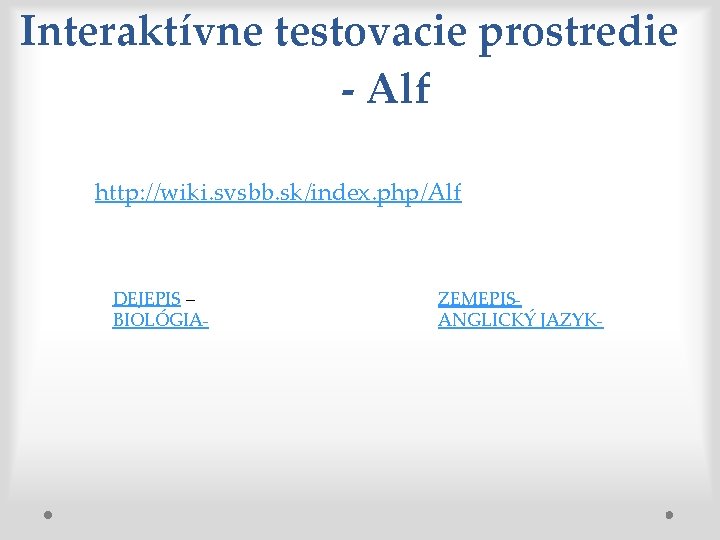 Interaktívne testovacie prostredie - Alf

http://wiki.svsbb.sk/index.php/Alf

DEJEPIS –
BIOLÓGIA-

ZEMEPIS-
ANGLICKÝ JAZYK-